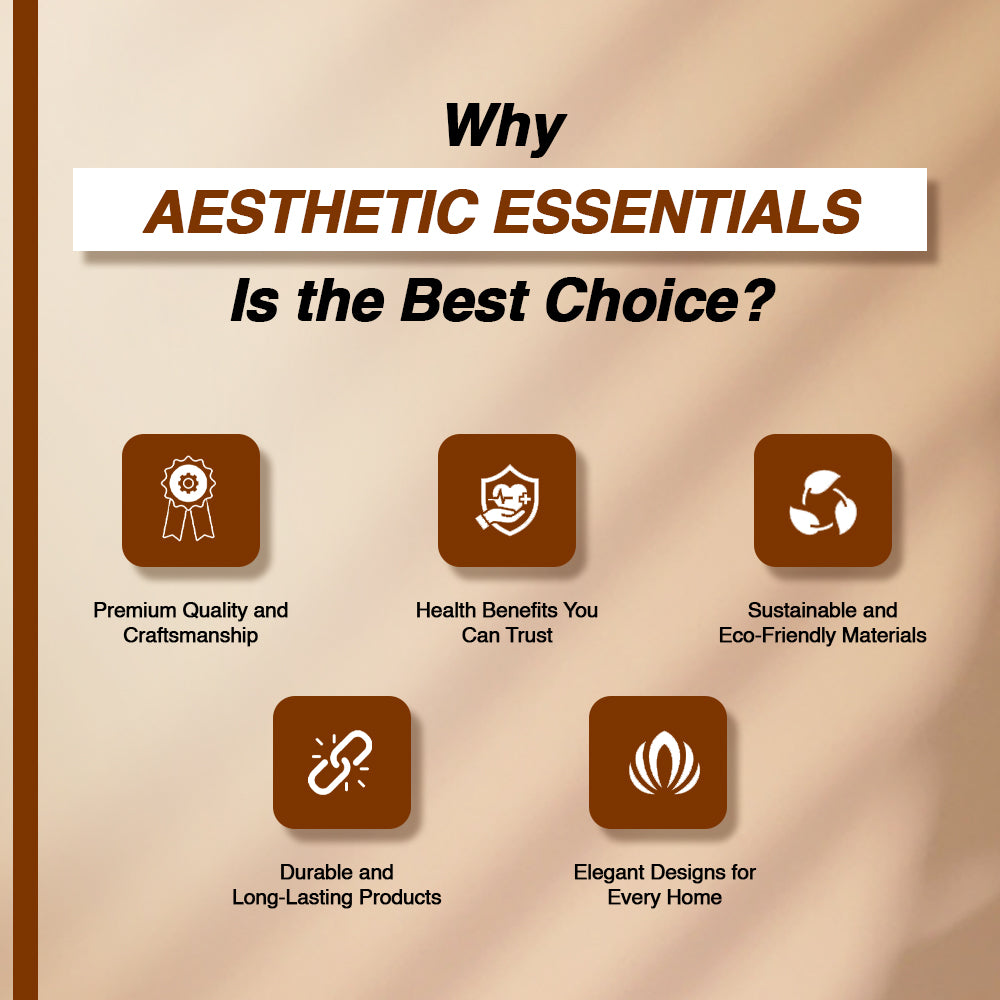 Why
AESTHETIC ESSENTIALS
Is the Best Choice?

Premium Quality and Craftsmanship

Health Benefits You Can Trust

Sustainable and Eco-Friendly Materials

Durable and Long-Lasting Products

Elegant Designs for Every Home